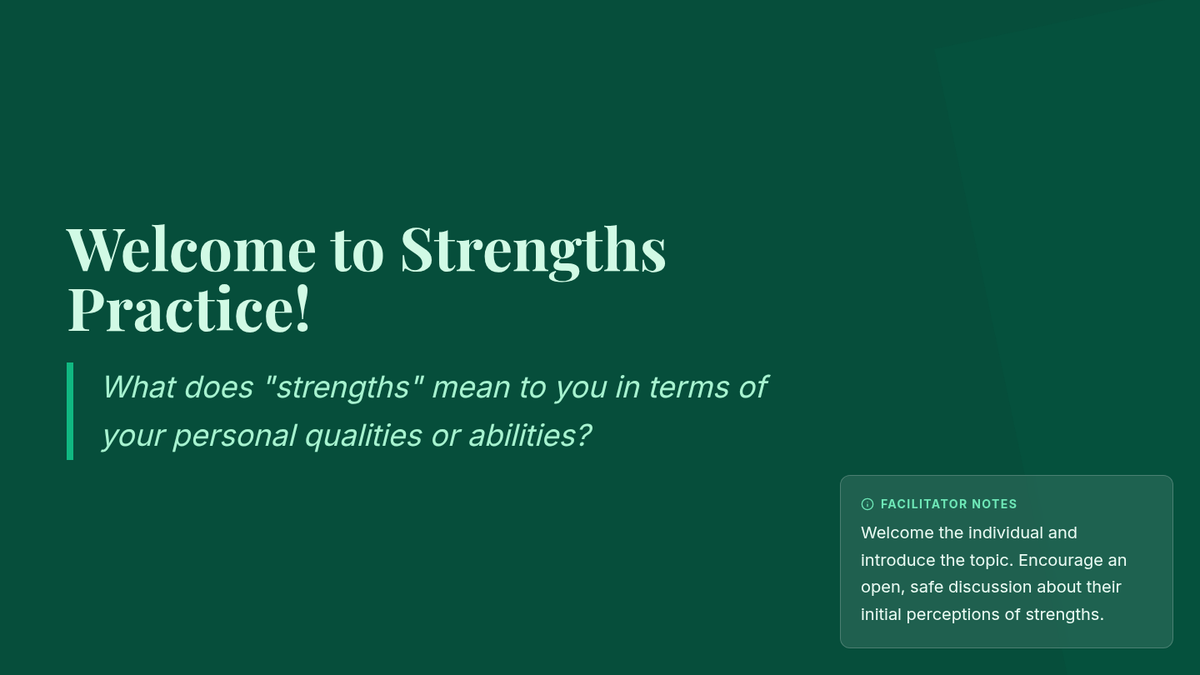 Welcome to Strengths Practice!

What does "strengths" mean to you in terms of your personal qualities or abilities?

FACILITATOR NOTES
Welcome the individual and introduce the topic. Encourage an open, safe discussion about their initial perceptions of strengths.